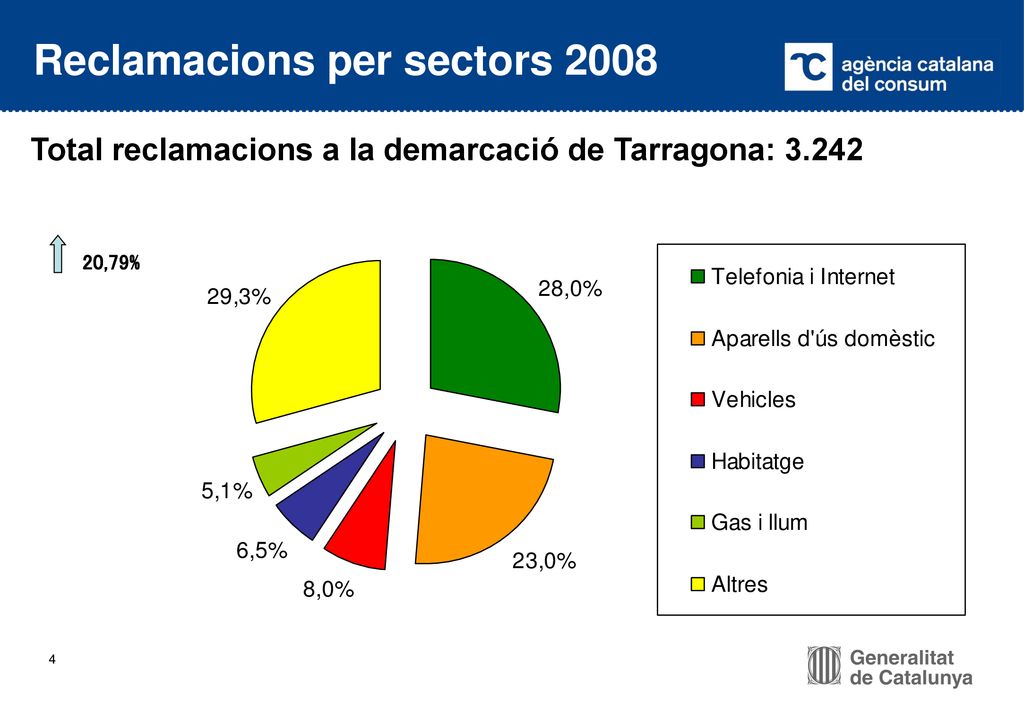 Reclamacions per sectors 2008

agència catalana del consum

Total reclamacions a la demarcació de Tarragona: 3.242

20,79%

29,3%

28,0%

5,1%

6,5%

8,0%

23,0%

Telefonia i Internet
Aparells d'ús domèstic
Vehicles
Habitatge
Gas i llum
Altres

4

Generalitat de Catalunya